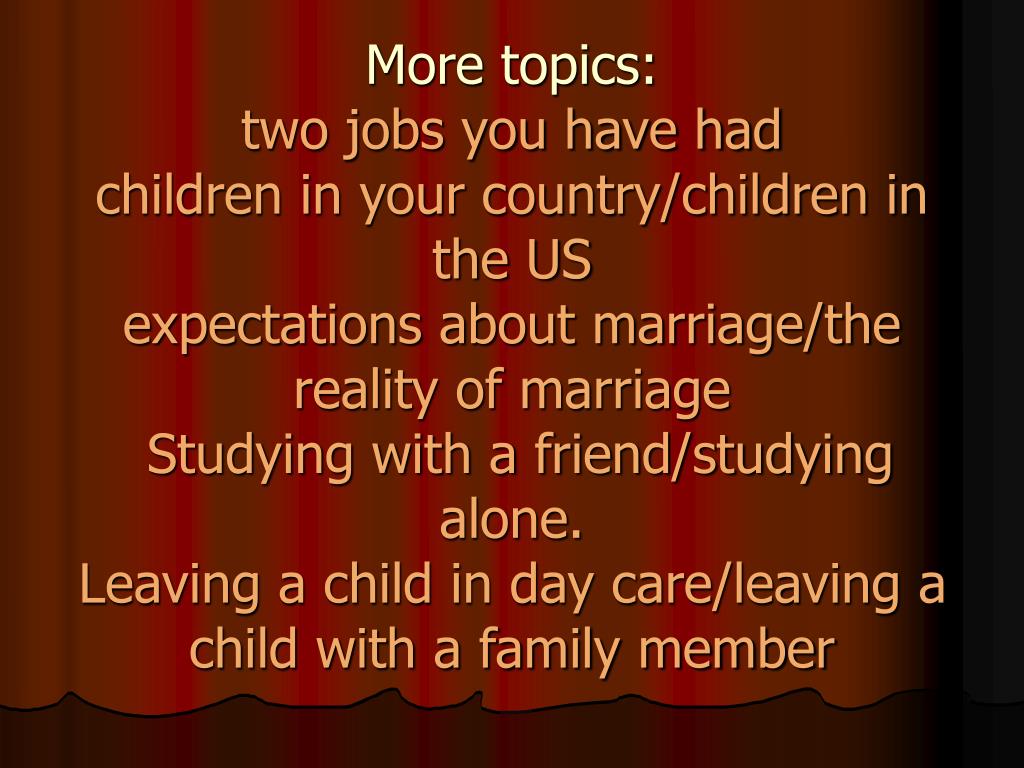 More topics:
two jobs you have had
children in your country/children in the US
expectations about marriage/the reality of marriage
Studying with a friend/studying alone.
Leaving a child in day care/leaving a child with a family member